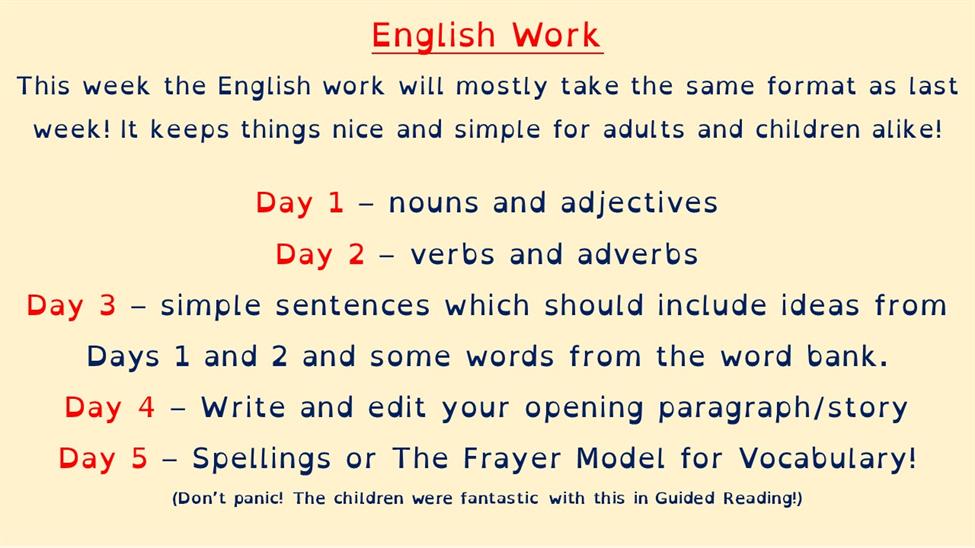 English Work

This week the English work will mostly take the same format as last week! It keeps things nice and simple for adults and children alike!

Day 1 – nouns and adjectives

Day 2 – verbs and adverbs

Day 3 – simple sentences which should include ideas from Days 1 and 2 and some words from the word bank.

Day 4 – Write and edit your opening paragraph/story

Day 5 – Spellings or The Frayer Model for Vocabulary!

(Don't panic! The children were fantastic with this in Guided Reading!)